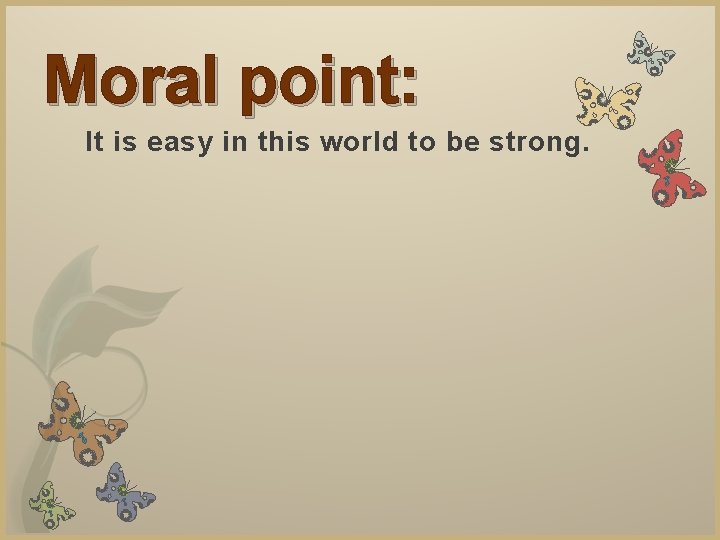 Moral point:

It is easy in this world to be strong.